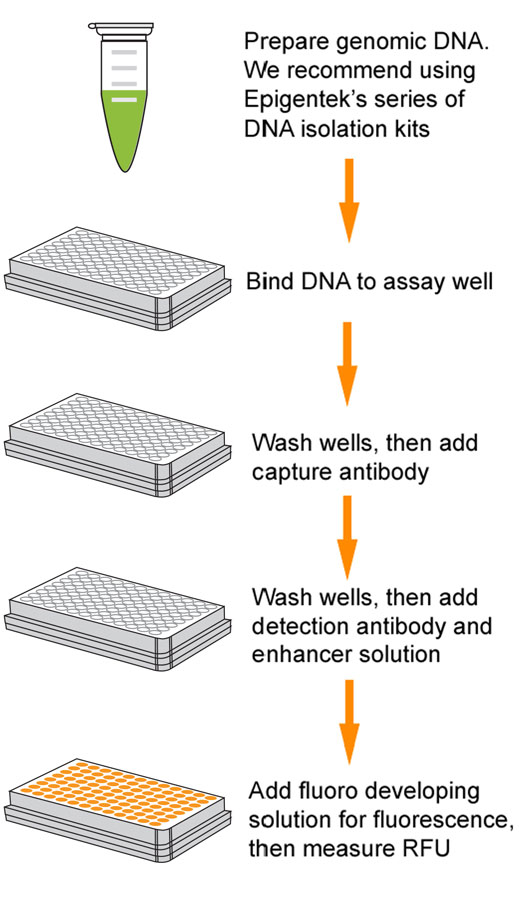 Prepare genomic DNA. We recommend using Epigentek's series of DNA isolation kits

Bind DNA to assay well

Wash wells, then add capture antibody

Wash wells, then add detection antibody and enhancer solution

Add fluoro developing solution for fluorescence, then measure RFU